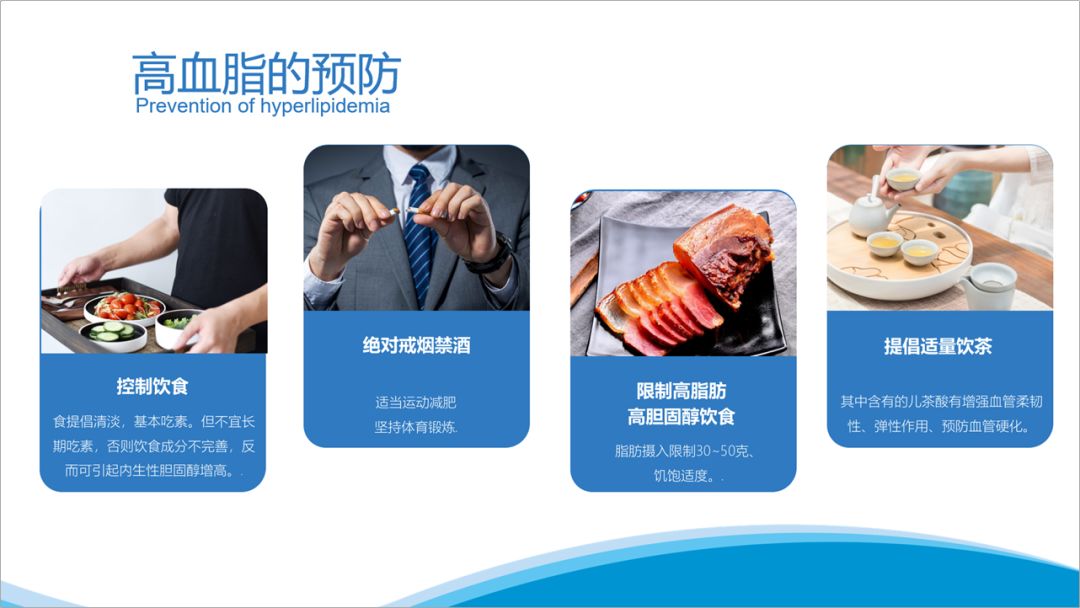 高血脂的预防
Prevention of hyperlipidemia

控制饮食

食提倡清淡，基本吃素。但不宜长期吃素，否则饮食成分不完善，反而可引起内生性胆固醇增高。.

绝对戒烟禁酒

适当运动减肥
坚持体育锻炼.

限制高脂肪
高胆固醇饮食

脂肪摄入限制30~50克、
饥饱适度。.

提倡适量饮茶

其中含有的儿茶酸有增强血管柔韧性、弹性作用、预防血管硬化。